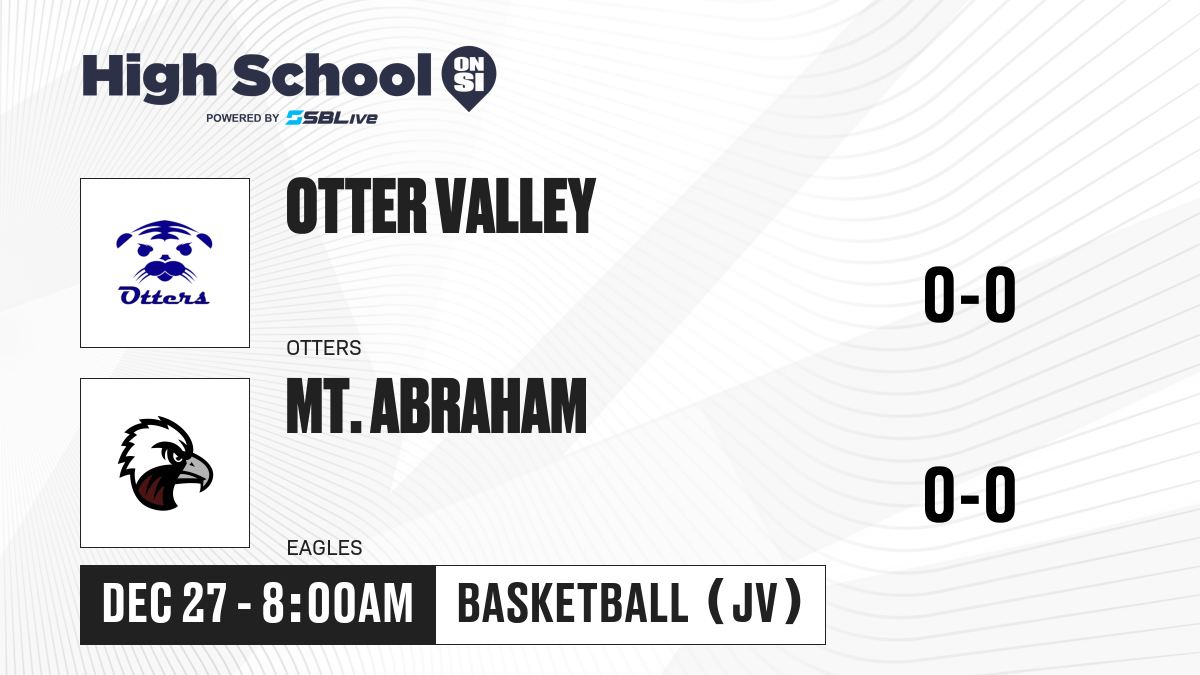 High School ON SI
POWERED BY SBLive

Otters

OTTER VALLEY
OTTERS

0-0

MT. ABRAHAM
EAGLES

0-0

DEC 27 - 8:00AM
BASKETBALL (JV)